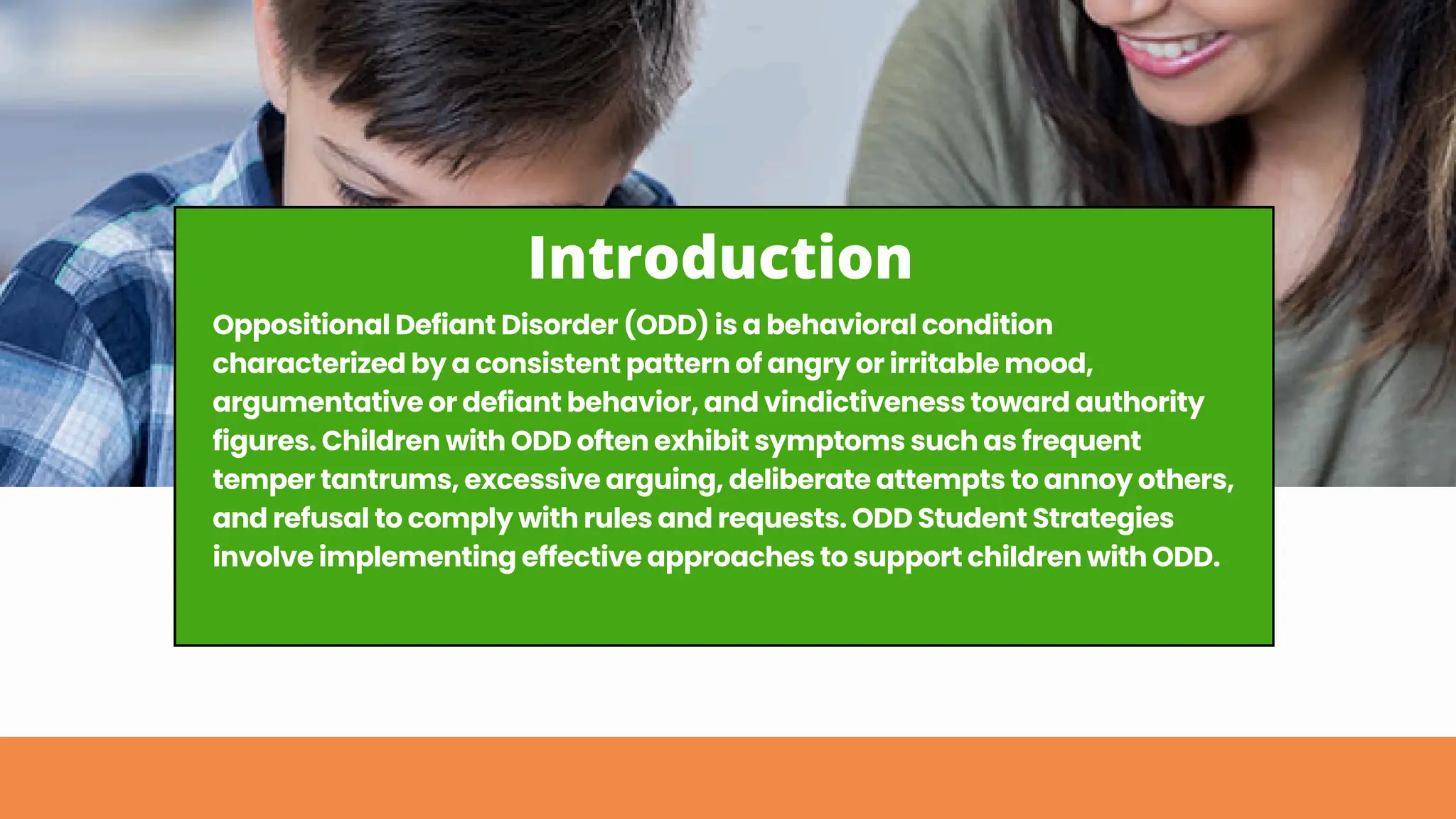 Introduction

Oppositional Defiant Disorder (ODD) is a behavioral condition characterized by a consistent pattern of angry or irritable mood, argumentative or defiant behavior, and vindictiveness toward authority figures. Children with ODD often exhibit symptoms such as frequent temper tantrums, excessive arguing, deliberate attempts to annoy others, and refusal to comply with rules and requests. ODD Student Strategies involve implementing effective approaches to support children with ODD.